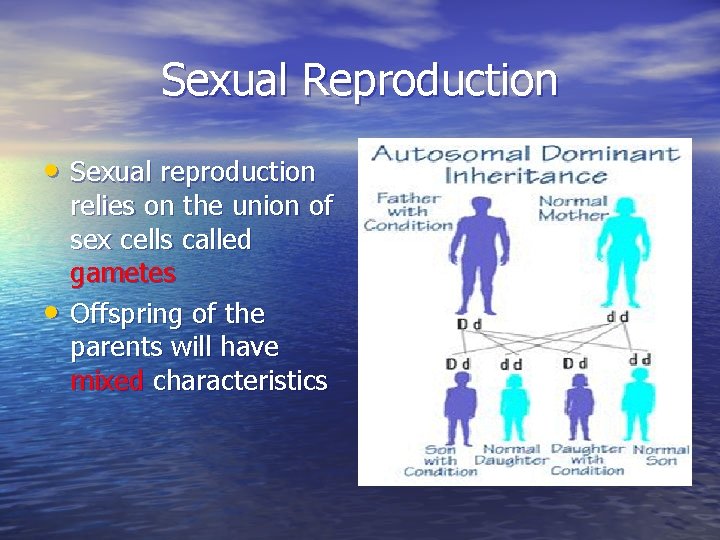 Sexual Reproduction

• Sexual reproduction relies on the union of sex cells called gametes
• Offspring of the parents will have mixed characteristics

Autosomal Dominant Inheritance

Father with Condition

Normal Mother

D d

d d

D d

d d

D d

d d

Son with Condition

Normal Daughter

Daughter with Condition

Normal Son